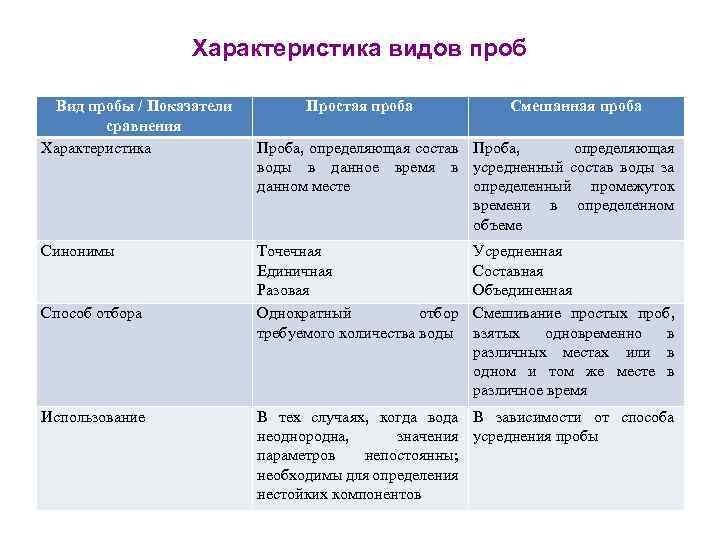 Характеристика видов проб

| Вид пробы / Показатели сравнения | Простая проба | Смешанная проба |
|---|---|---|
| Характеристика | Проба, определяющая состав воды в данное время в данном месте | Проба, определяющая усредненный состав воды за определенный промежуток времени в определенном объеме |
| Синонимы | Точечная Единичная Разовая | Усредненная Составная Объединенная |
| Способ отбора | Однократный отбор требуемого количества воды | Смешивание простых проб, взятых одновременно в различных местах или в одном и том же месте в различное время |
| Использование | В тех случаях, когда вода неоднородна, значения параметров непостоянны; необходимы для определения нестойких компонентов | В зависимости от способа усреднения пробы |